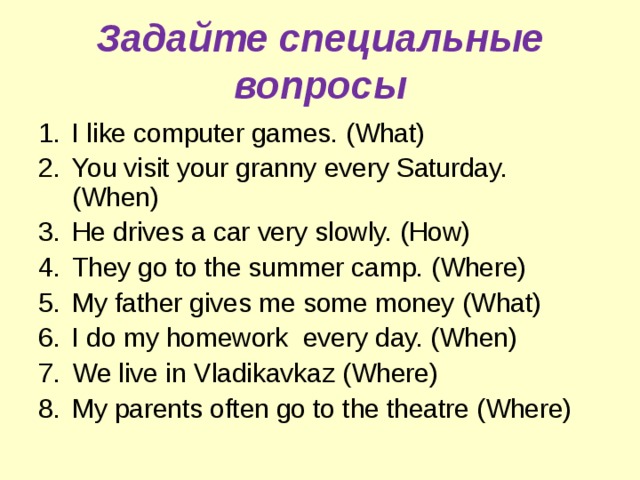 Задайте специальные вопросы

1. I like computer games. (What)
2. You visit your granny every Saturday. (When)
3. He drives a car very slowly. (How)
4. They go to the summer camp. (Where)
5. My father gives me some money (What)
6. I do my homework every day. (When)
7. We live in Vladikavkaz (Where)
8. My parents often go to the theatre (Where)